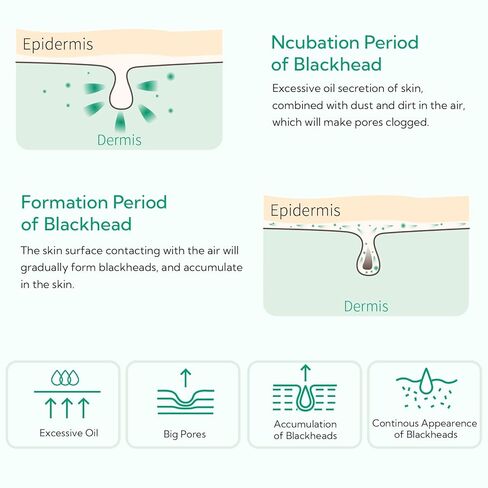 Epidermis

Dermis

Ncubation Period of Blackhead

Excessive oil secretion of skin, combined with dust and dirt in the air, which will make pores clogged.

Formation Period of Blackhead

The skin surface contacting with the air will gradually form blackheads, and accumulate in the skin.

Epidermis

Dermis

Excessive Oil

Big Pores

Accumulation of Blackheads

Continous Appearence of Blackheads